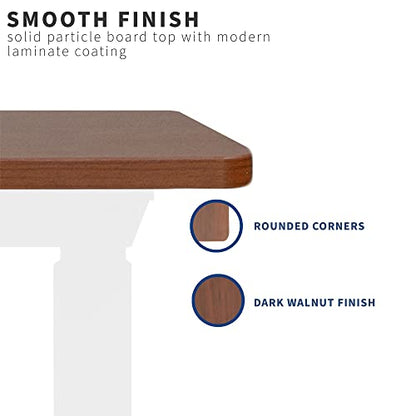 SMOOTH FINISH
solid particle board top with modern laminate coating

ROUNDED CORNERS

DARK WALNUT FINISH